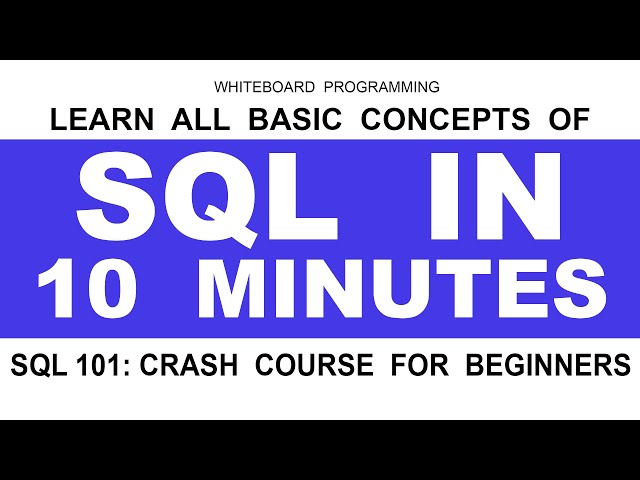 WHITEBOARD PROGRAMMING

LEARN ALL BASIC CONCEPTS OF

SQL IN 10 MINUTES

SQL 101: CRASH COURSE FOR BEGINNERS